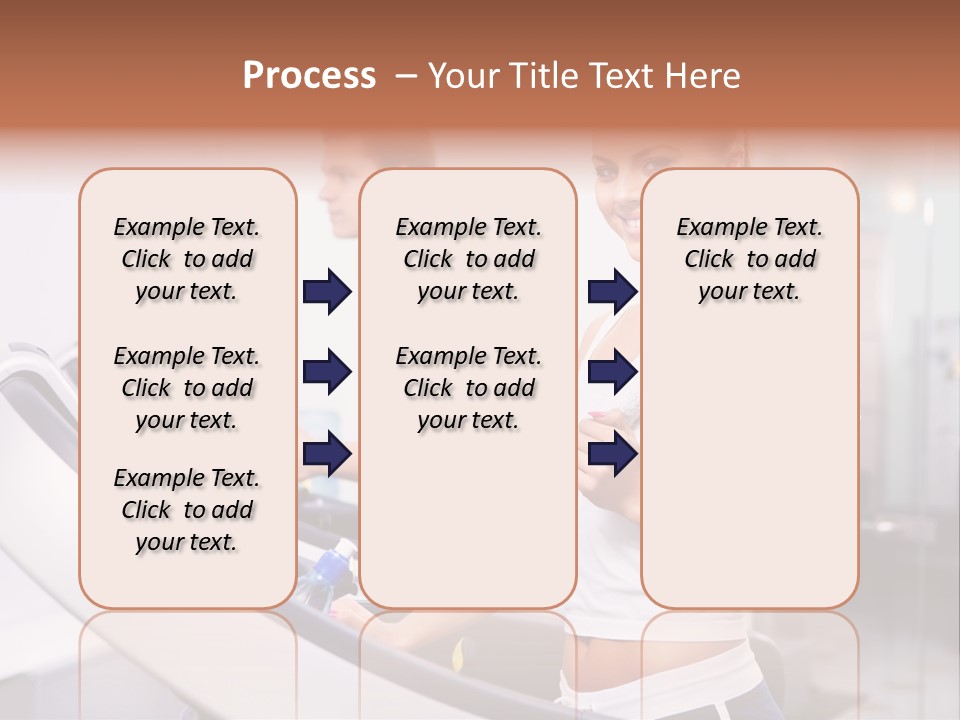 Process – Your Title Text Here

Example Text. Click to add your text.

Example Text. Click to add your text.

Example Text. Click to add your text.

Example Text. Click to add your text.

Example Text. Click to add your text.

Example Text. Click to add your text.